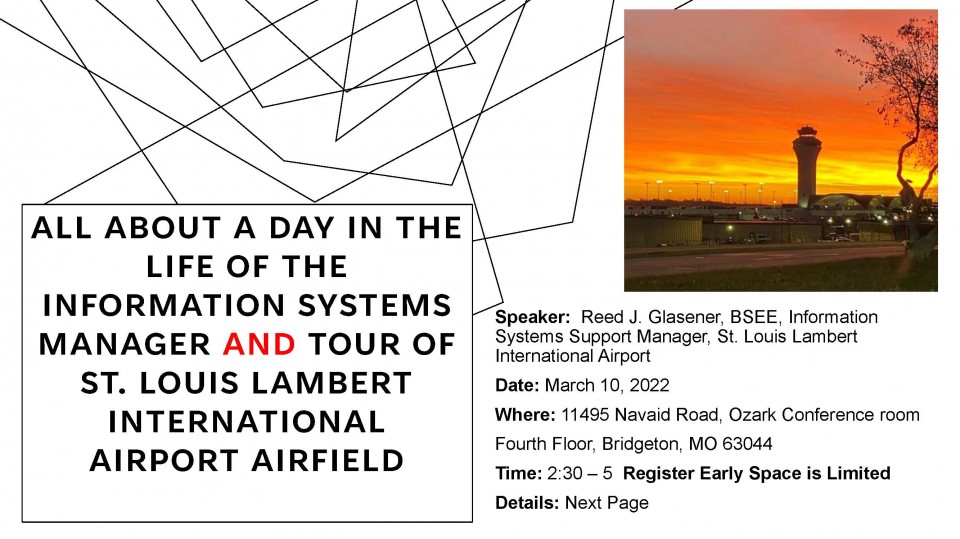 ALL ABOUT A DAY IN THE LIFE OF THE INFORMATION SYSTEMS MANAGER AND TOUR OF ST. LOUIS LAMBERT INTERNATIONAL AIRPORT AIRFIELD

Speaker: Reed J. Glasener, BSEE, Information Systems Support Manager, St. Louis Lambert International Airport

Date: March 10, 2022

Where: 11495 Navaid Road, Ozark Conference room

Fourth Floor, Bridgeton, MO 63044

Time: 2:30 – 5 Register Early Space is Limited

Details: Next Page